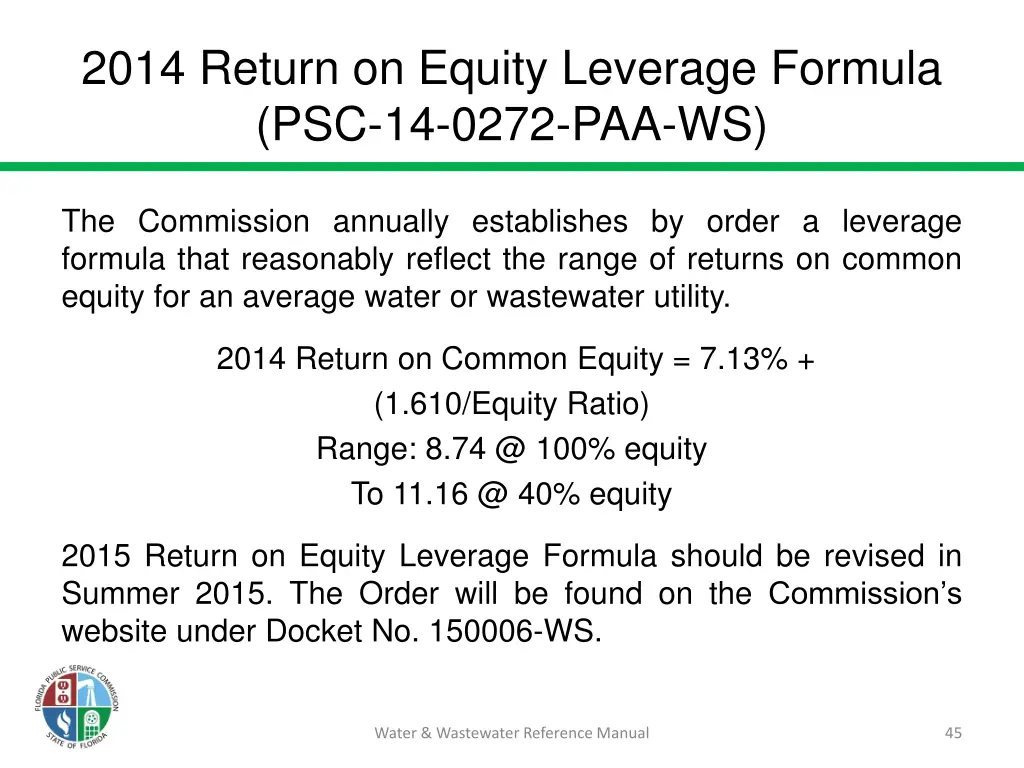 2014 Return on Equity Leverage Formula (PSC-14-0272-PAA-WS)

The Commission annually establishes by order a leverage formula that reasonably reflect the range of returns on common equity for an average water or wastewater utility.

2014 Return on Common Equity = 7.13% +
(1.610/Equity Ratio)
Range: 8.74 @ 100% equity
To 11.16 @ 40% equity

2015 Return on Equity Leverage Formula should be revised in Summer 2015. The Order will be found on the Commission's website under Docket No. 150006-WS.

FLORIDA PUBLIC SERVICE COMMISSION
STATE OF FLORIDA

Water & Wastewater Reference Manual

45